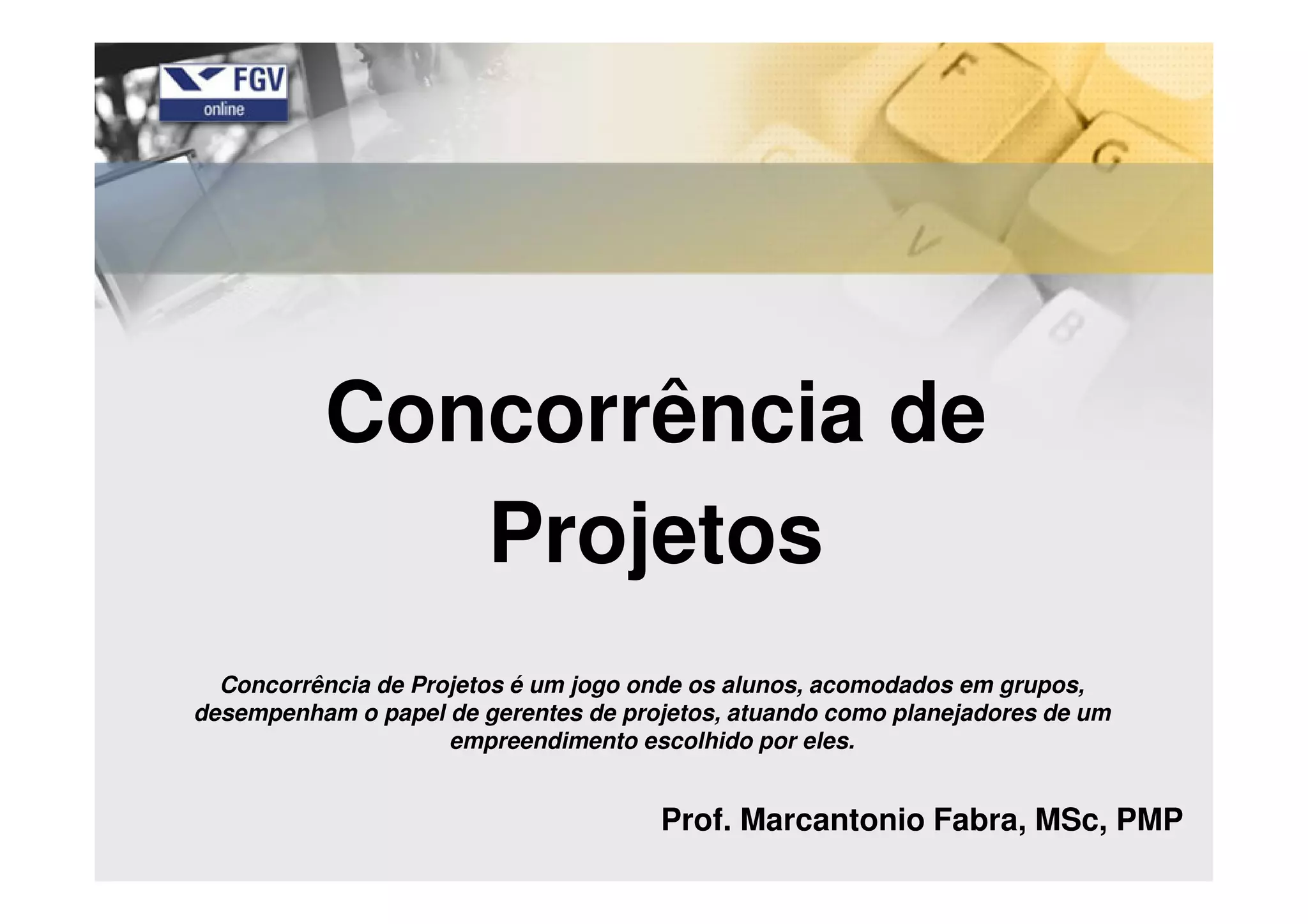 FGV
online

Concorrência de Projetos

Concorrência de Projetos é um jogo onde os alunos, acomodados em grupos, desempenham o papel de gerentes de projetos, atuando como planejadores de um empreendimento escolhido por eles.

Prof. Marcantonio Fabra, MSc, PMP